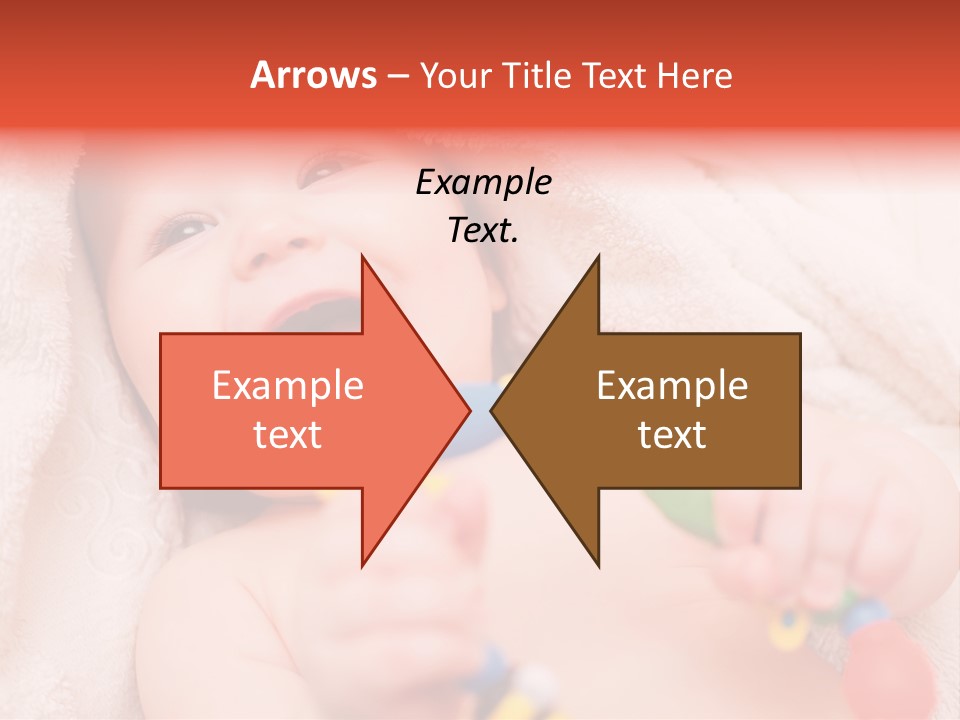 Arrows – Your Title Text Here

Example Text.

Example text

Example text